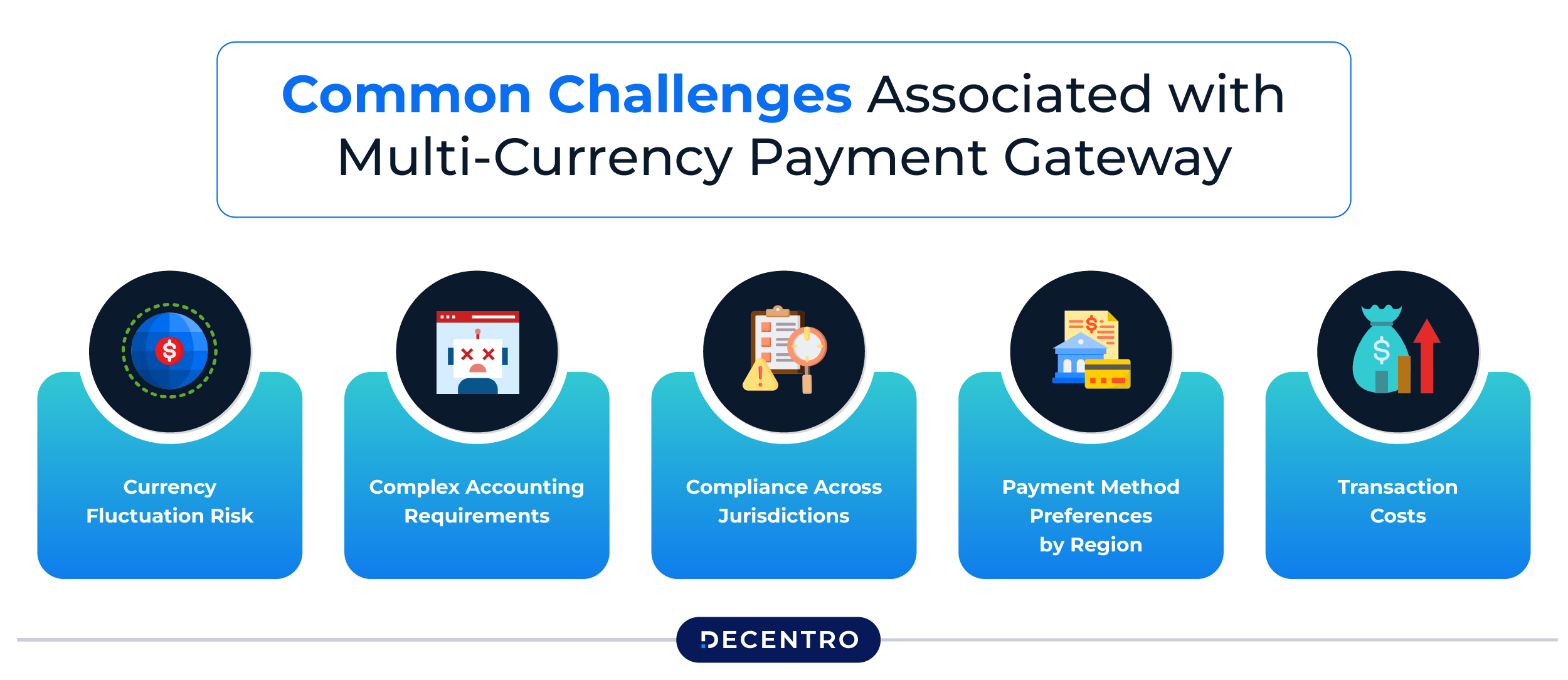 Common Challenges Associated with Multi-Currency Payment Gateway

Currency Fluctuation Risk

Complex Accounting Requirements

Compliance Across Jurisdictions

Payment Method Preferences by Region

Transaction Costs

DECENTRO